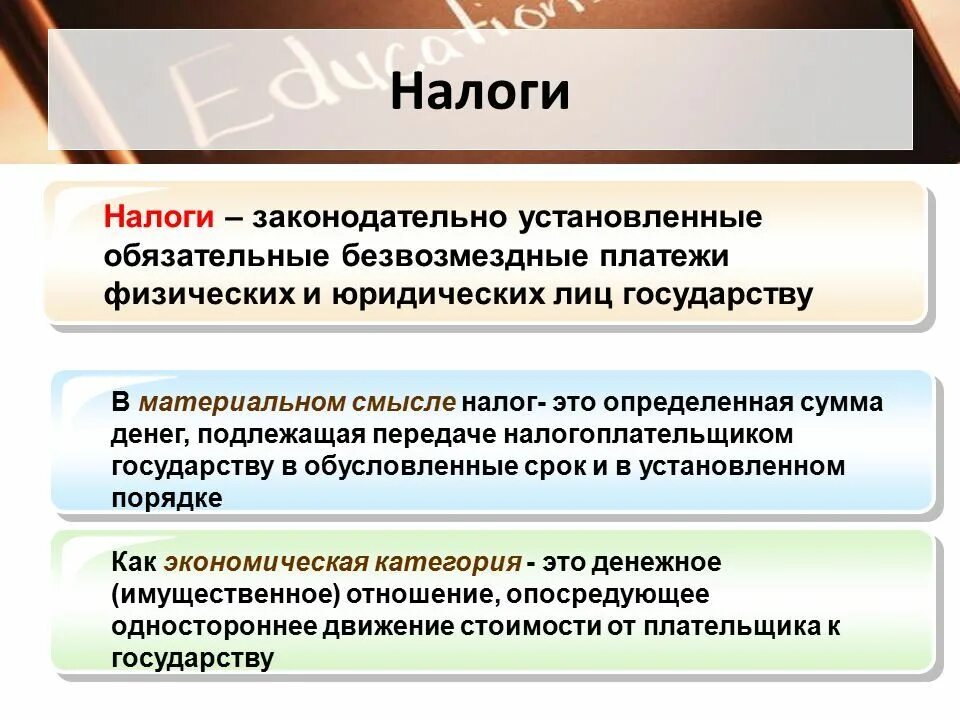 Education

Налоги

Налоги – законодательно установленные обязательные безвозмездные платежи физических и юридических лиц государству

В материальном смысле налог- это определенная сумма денег, подлежащая передаче налогоплательщиком государству в обусловленные срок и в установленном порядке

Как экономическая категория - это денежное (имущественное) отношение, опосредующее одностороннее движение стоимости от плательщика к государству